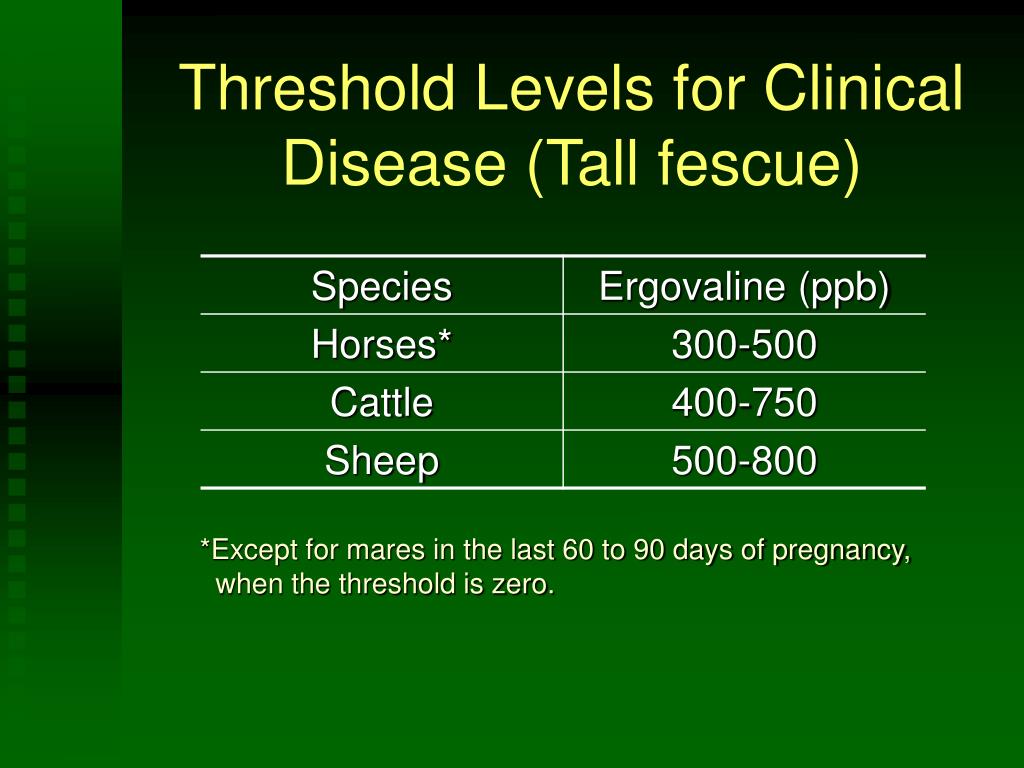 Threshold Levels for Clinical Disease (Tall fescue)

| Species | Ergovaline (ppb) |
|---|---|
| Horses* | 300-500 |
| Cattle | 400-750 |
| Sheep | 500-800 |

*Except for mares in the last 60 to 90 days of pregnancy, when the threshold is zero.